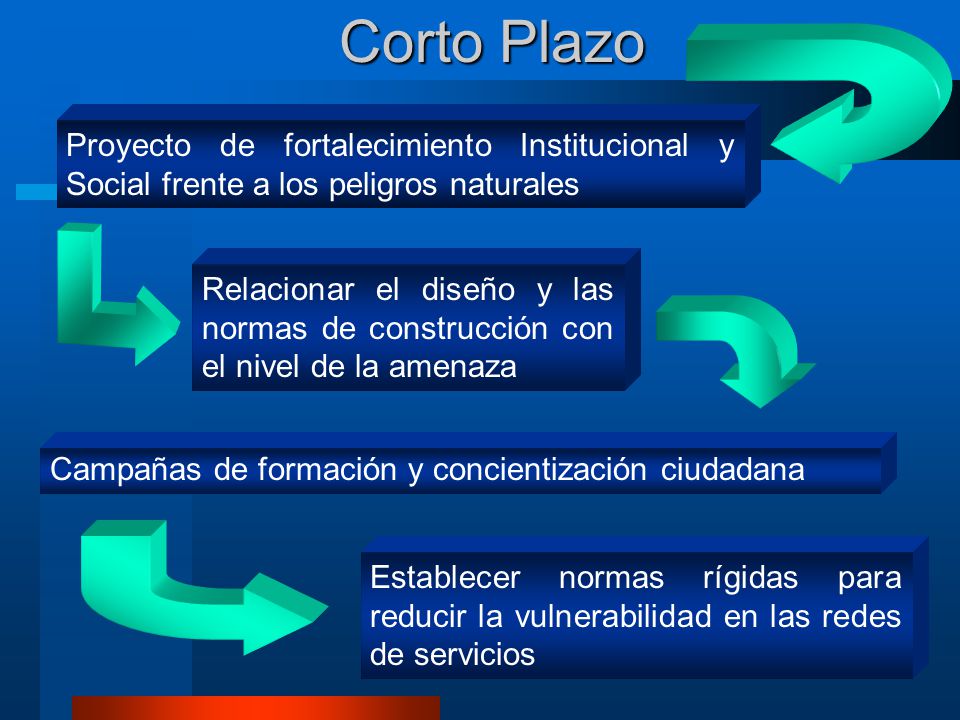 Corto Plazo

Proyecto de fortalecimiento Institucional y Social frente a los peligros naturales

Relacionar el diseño y las normas de construcción con el nivel de la amenaza

Campañas de formación y concientización ciudadana

Establecer normas rígidas para reducir la vulnerabilidad en las redes de servicios